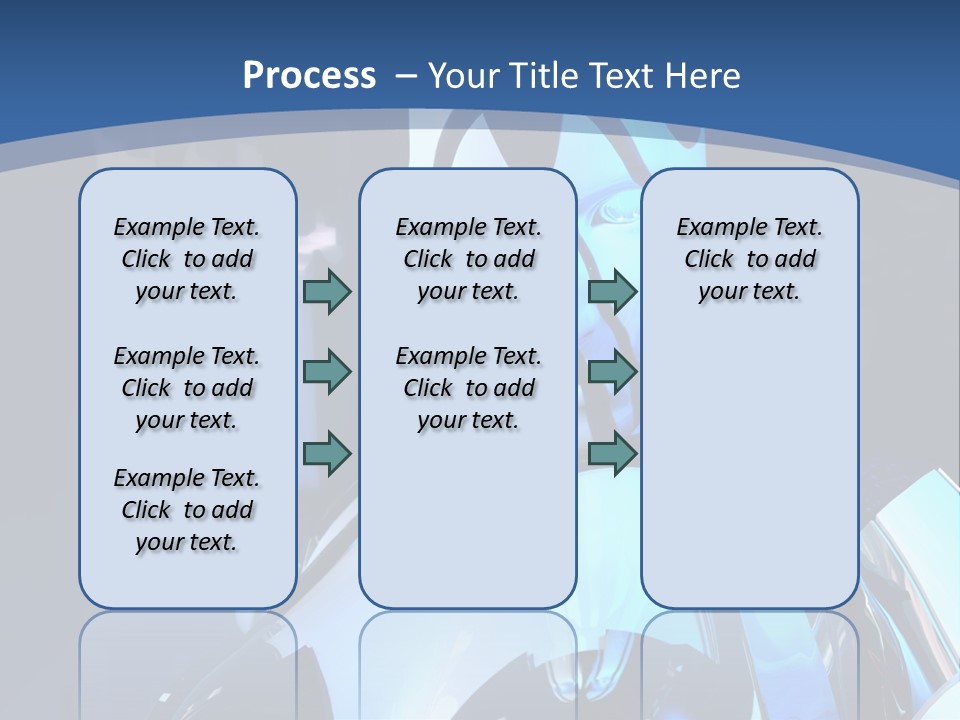 Process – Your Title Text Here

Example Text. Click to add your text.

Example Text. Click to add your text.

Example Text. Click to add your text.

Example Text. Click to add your text.

Example Text. Click to add your text.

Example Text. Click to add your text.